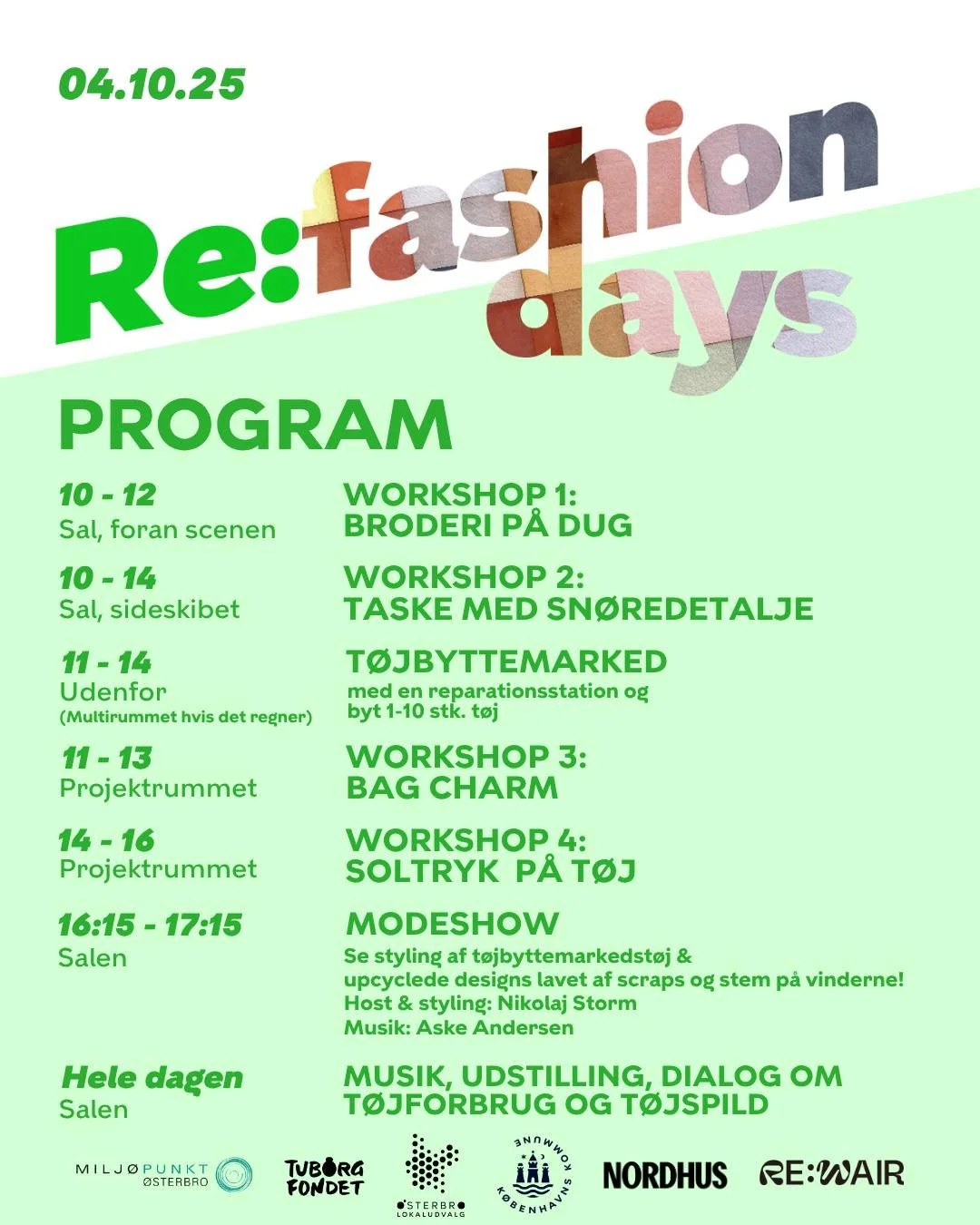 04.10.25

Re:fashion days

PROGRAM

10 - 12
Sal, foran scenen
WORKSHOP 1:
BRODERI PÅ DUG

10 - 14
Sal, sideskibet
WORKSHOP 2:
TASKE MED SNØREDETALJE

11 - 14
Udenfor
(Multirummet hvis det regner)
TØJBYTTEMARKED
med en reparationsstation og byt 1-10 stk. tøj

11 - 13
Projektrummet
WORKSHOP 3:
BAG CHARM

14 - 16
Projektrummet
WORKSHOP 4:
SOLTRYK PÅ TØJ

16:15 - 17:15
Salen
MODESHOW
Se styling af tøjbyttemarkedstøj & upcyclede designs lavet af scraps og stem på vinderne!
Host & styling: Nikolaj Storm
Musik: Aske Andersen

Hele dagen
Salen
MUSIK, UDSTILLING, DIALOG OM TØJFORBRUG OG TØJSPILD

MILJØPUNKT ØSTERBRO
TUBORG FONDET
ØSTERBRO LOKALUDVALG
KØBENHAVNS KOMMUNE
NORDHUS
RE:WAIR